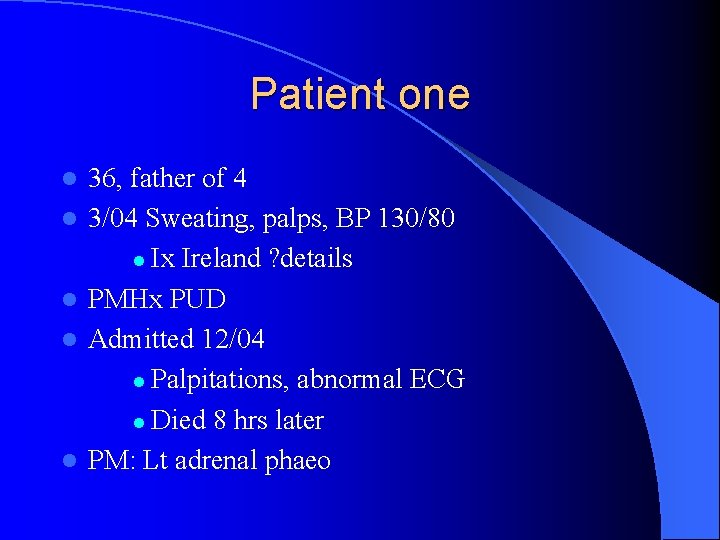 Patient one

- 36, father of 4
- 3/04 Sweating, palps, BP 130/80
  - Ix Ireland ?details
- PMHx PUD
- Admitted 12/04
  - Palpitations, abnormal ECG
  - Died 8 hrs later
- PM: Lt adrenal phaeo